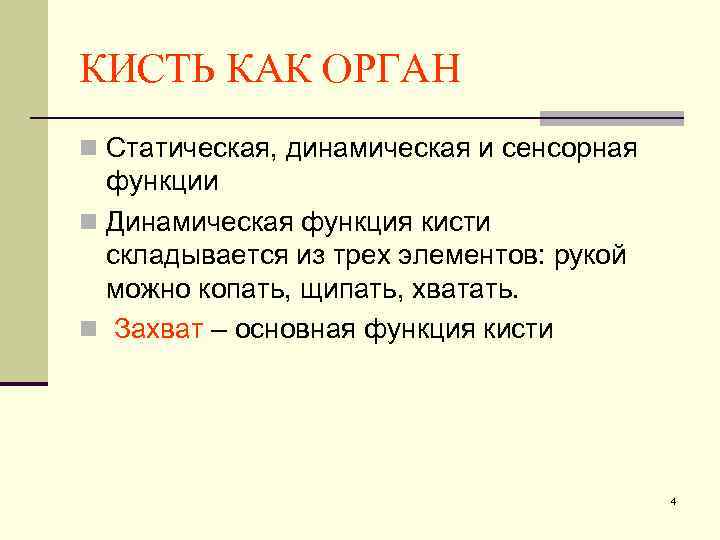 КИСТЬ КАК ОРГАН

Статическая, динамическая и сенсорная функции

Динамическая функция кисти складывается из трех элементов: рукой можно копать, щипать, хватать.

Захват – основная функция кисти

4